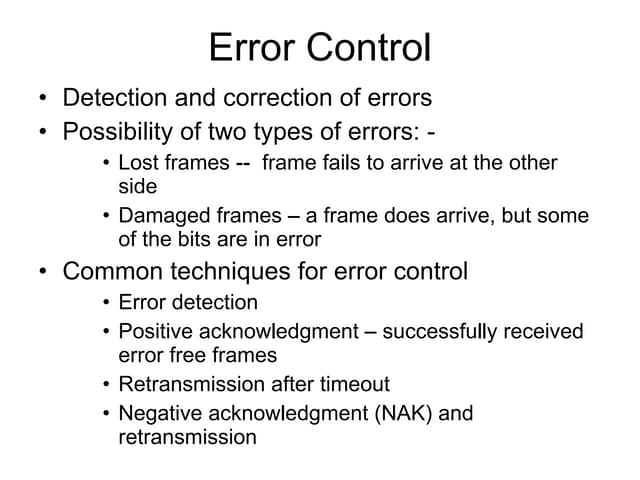 Error Control

• Detection and correction of errors
• Possibility of two types of errors: -
  • Lost frames -- frame fails to arrive at the other side
  • Damaged frames – a frame does arrive, but some of the bits are in error
• Common techniques for error control
  • Error detection
  • Positive acknowledgment – successfully received error free frames
  • Retransmission after timeout
  • Negative acknowledgment (NAK) and retransmission